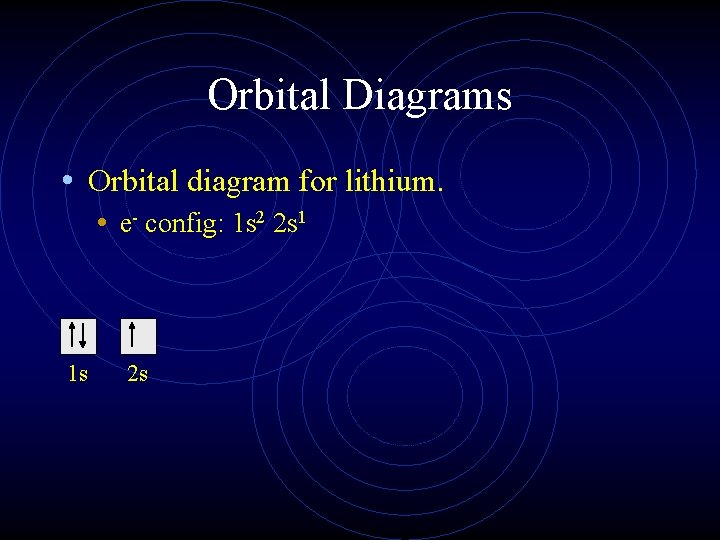 Orbital Diagrams

• Orbital diagram for lithium.

• $e^-$ config: $1s^2$ $2s^1$

↑↓ ↑

1s 2s